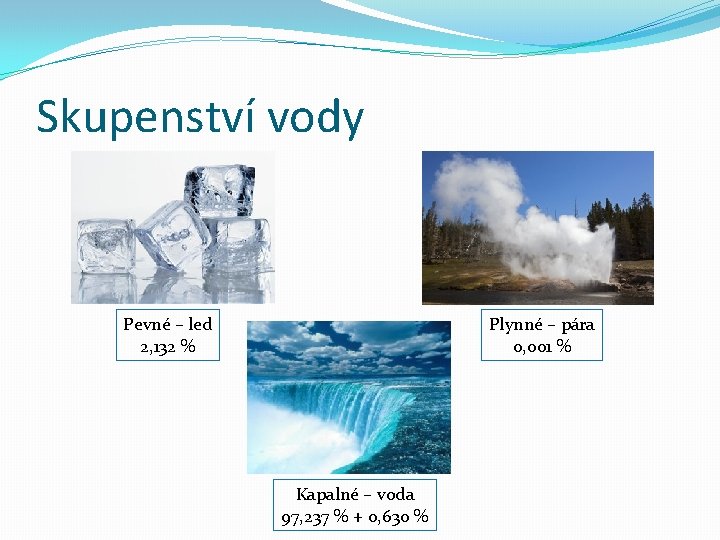 Skupenství vody

Pevné – led
2,132 %

Plynné – pára
0,001 %

Kapalné – voda
97,237 % + 0,630 %